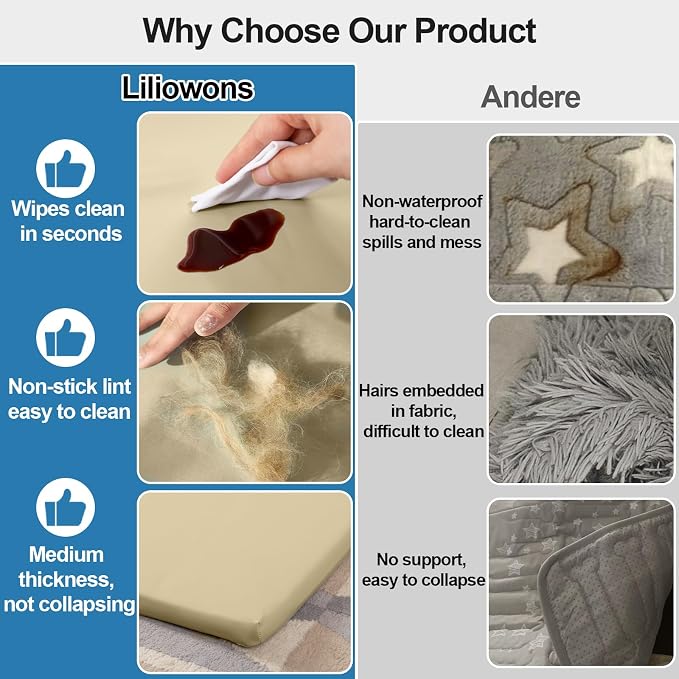 Why Choose Our Product

Liliowons

Wipes clean in seconds

Non-stick lint easy to clean

Medium thickness, not collapsing

Andere

Non-waterproof hard-to-clean spills and mess

Hairs embedded in fabric, difficult to clean

No support, easy to collapse